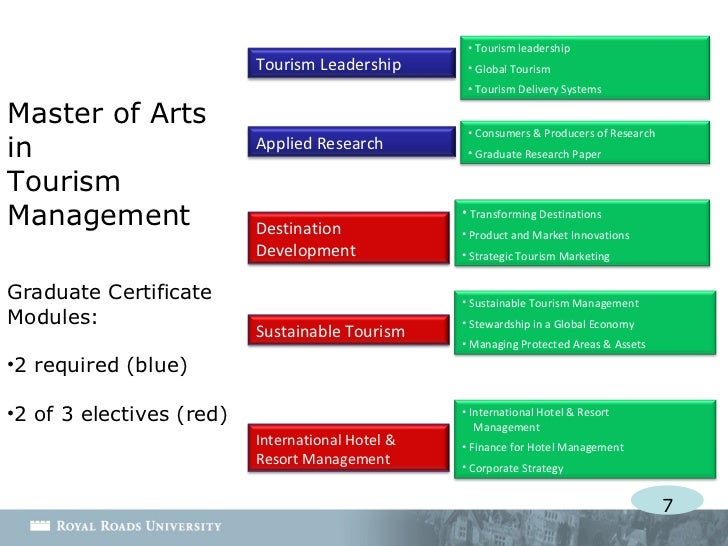 Master of Arts in Tourism Management

Graduate Certificate Modules:

•2 required (blue)

•2 of 3 electives (red)

Tourism Leadership

• Tourism leadership
• Global Tourism
• Tourism Delivery Systems

Applied Research

• Consumers & Producers of Research
• Graduate Research Paper

Destination Development

• Transforming Destinations
• Product and Market Innovations
• Strategic Tourism Marketing

Sustainable Tourism

• Sustainable Tourism Management
• Stewardship in a Global Economy
• Managing Protected Areas & Assets

International Hotel & Resort Management

• International Hotel & Resort Management
• Finance for Hotel Management
• Corporate Strategy

7

ROYAL ROADS UNIVERSITY